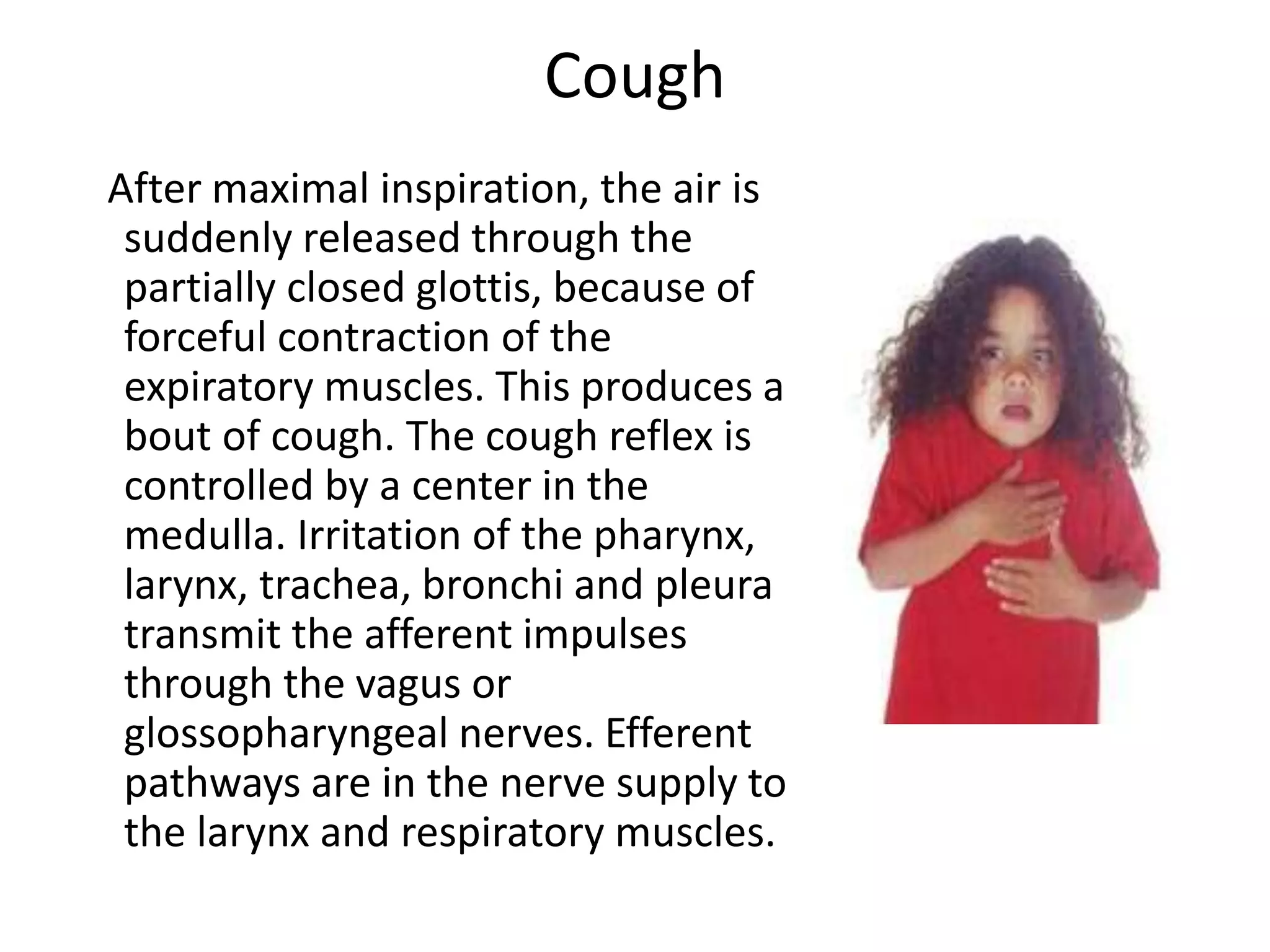 Cough

After maximal inspiration, the air is suddenly released through the partially closed glottis, because of forceful contraction of the expiratory muscles. This produces a bout of cough. The cough reflex is controlled by a center in the medulla. Irritation of the pharynx, larynx, trachea, bronchi and pleura transmit the afferent impulses through the vagus or glossopharyngeal nerves. Efferent pathways are in the nerve supply to the larynx and respiratory muscles.